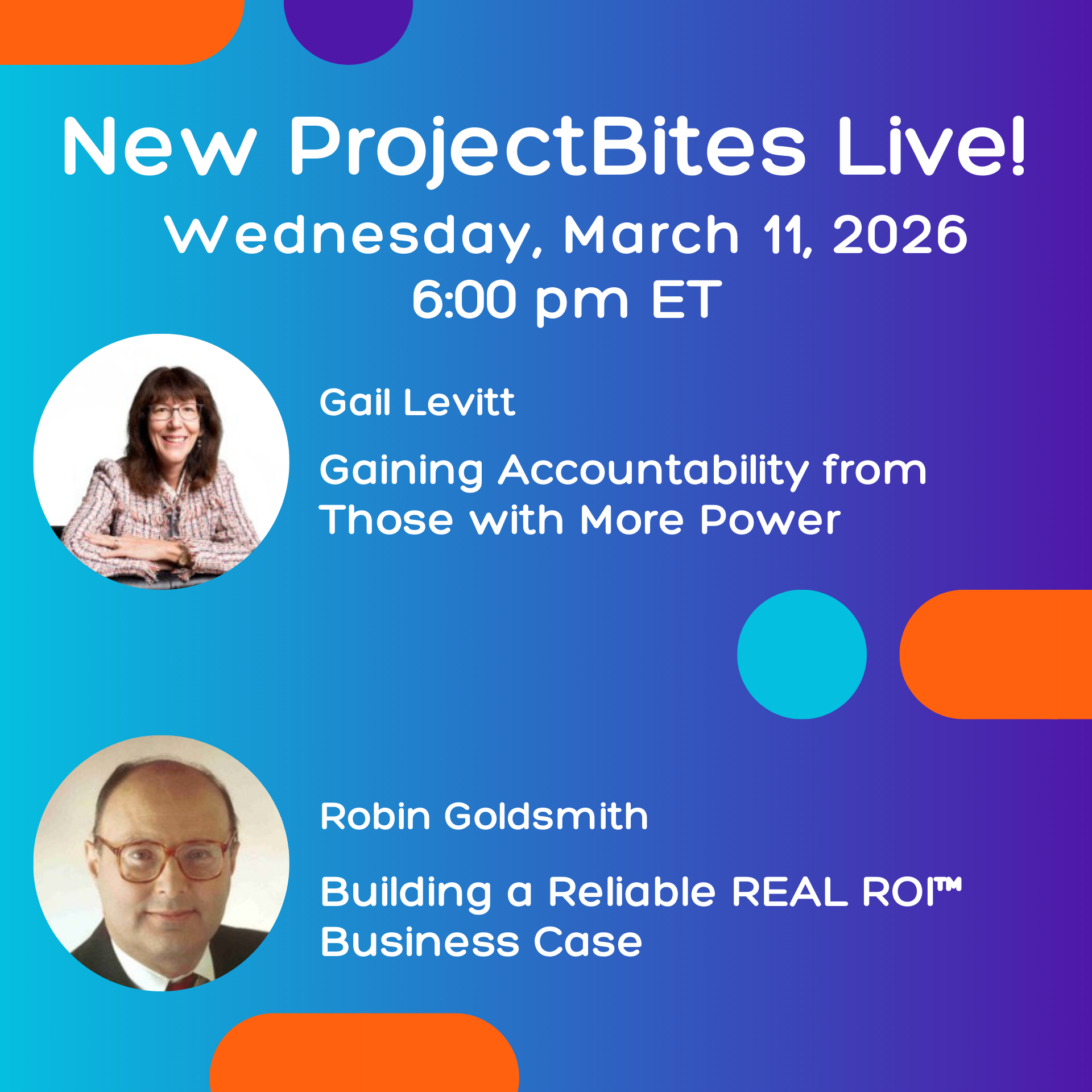 New ProjectBites Live!
Wednesday, March 11, 2026
6:00 pm ET

Gail Levitt

Gaining Accountability from Those with More Power

Robin Goldsmith

Building a Reliable REAL ROI™ Business Case